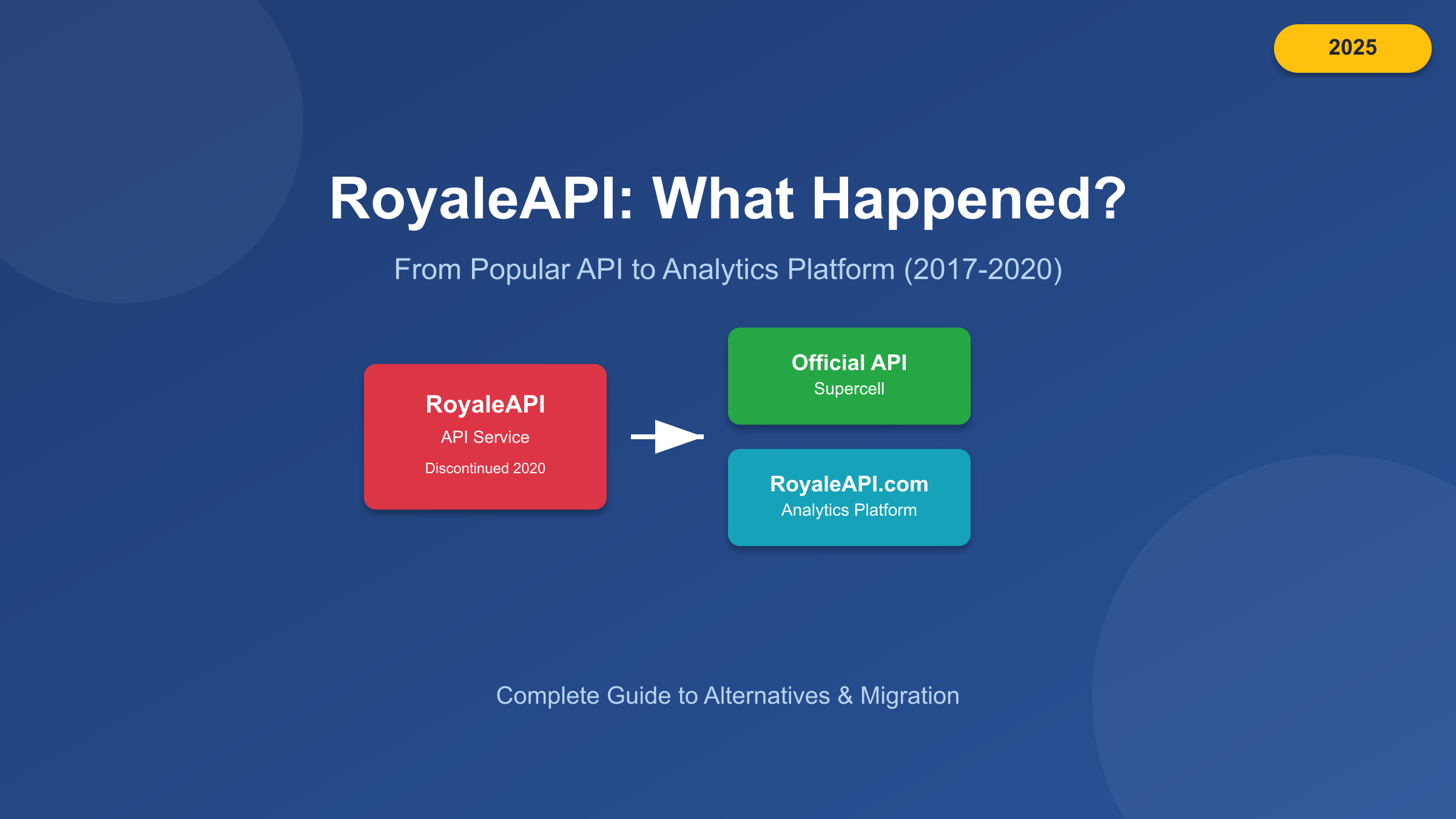 2025

RoyaleAPI: What Happened?

From Popular API to Analytics Platform (2017-2020)

RoyaleAPI
API Service
Discontinued 2020

Official API
Supercell

RoyaleAPI.com
Analytics Platform

Complete Guide to Alternatives & Migration